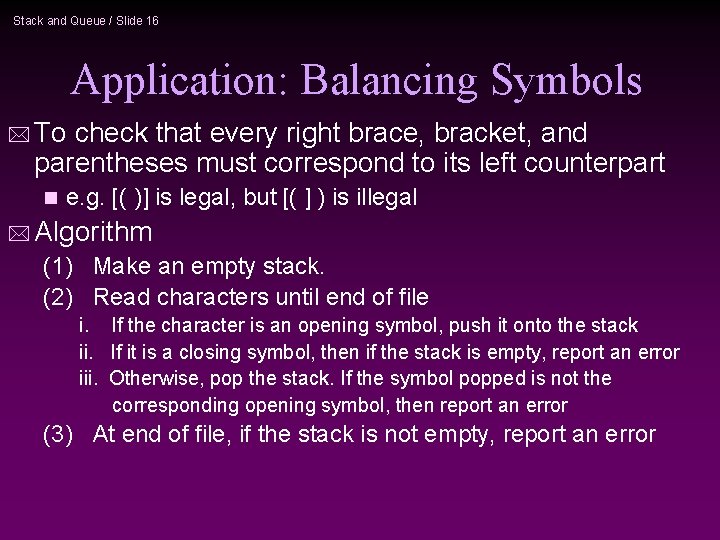 Stack and Queue / Slide 16

Application: Balancing Symbols

To check that every right brace, bracket, and parentheses must correspond to its left counterpart

e.g. [( )] is legal, but [( ] ) is illegal

Algorithm

(1) Make an empty stack.

(2) Read characters until end of file

i. If the character is an opening symbol, push it onto the stack

ii. If it is a closing symbol, then if the stack is empty, report an error

iii. Otherwise, pop the stack. If the symbol popped is not the corresponding opening symbol, then report an error

(3) At end of file, if the stack is not empty, report an error